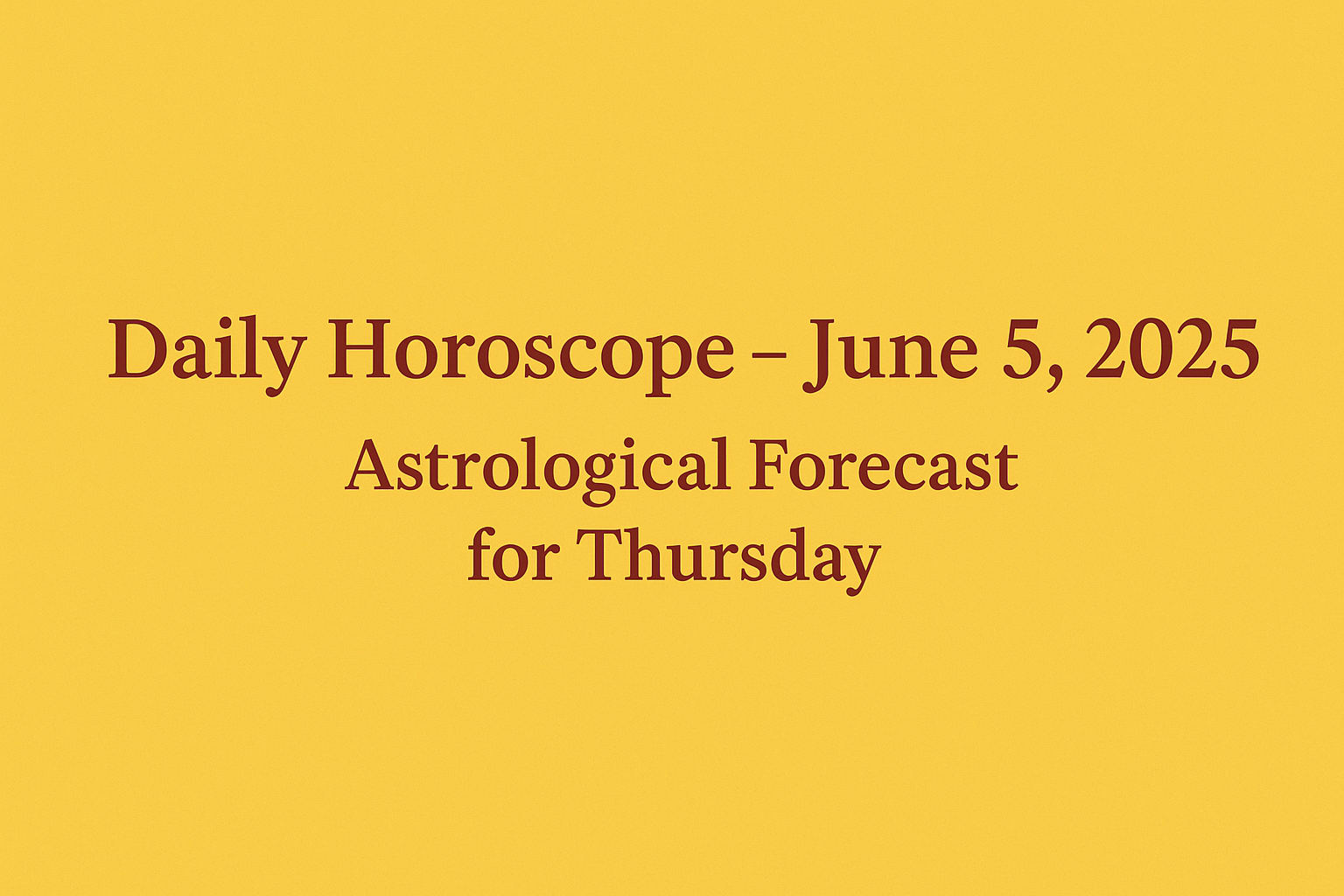 Daily Horoscope – June 5, 2025

Astrological Forecast for Thursday